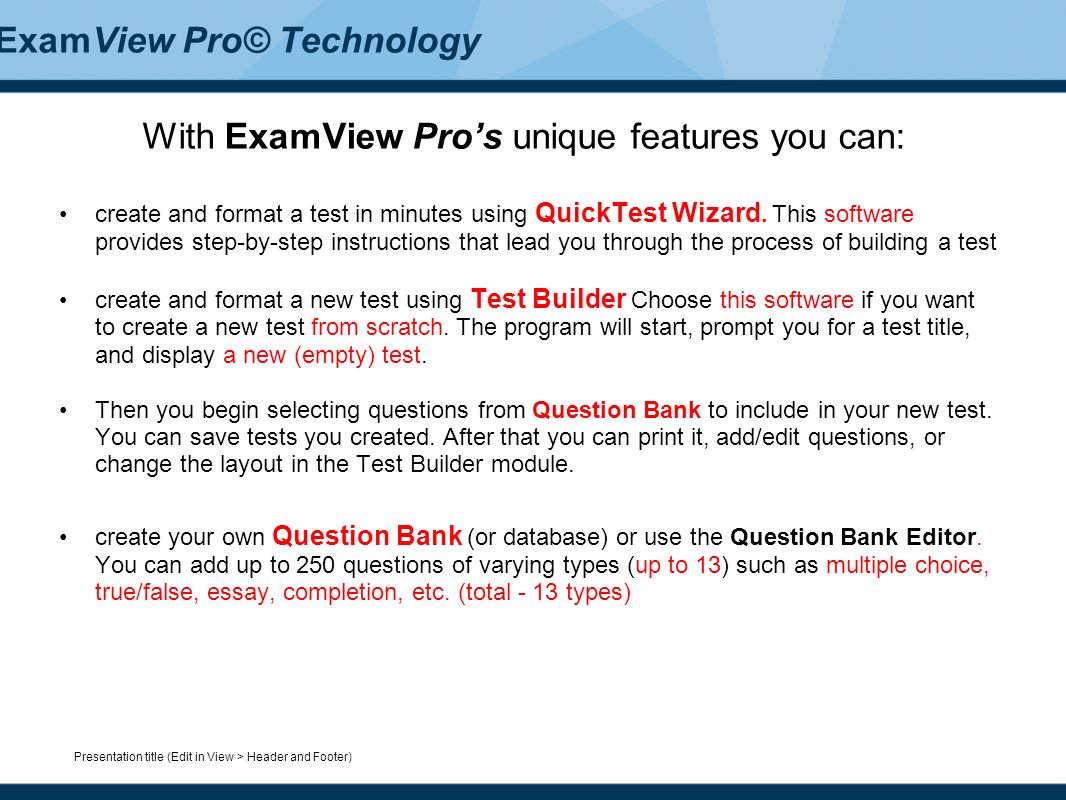 ExamView Pro© Technology

With ExamView Pro's unique features you can:

• create and format a test in minutes using QuickTest Wizard. This software provides step-by-step instructions that lead you through the process of building a test

• create and format a new test using Test Builder Choose this software if you want to create a new test from scratch. The program will start, prompt you for a test title, and display a new (empty) test.

• Then you begin selecting questions from Question Bank to include in your new test. You can save tests you created. After that you can print it, add/edit questions, or change the layout in the Test Builder module.

• create your own Question Bank (or database) or use the Question Bank Editor. You can add up to 250 questions of varying types (up to 13) such as multiple choice, true/false, essay, completion, etc. (total - 13 types)

Presentation title (Edit in View > Header and Footer)